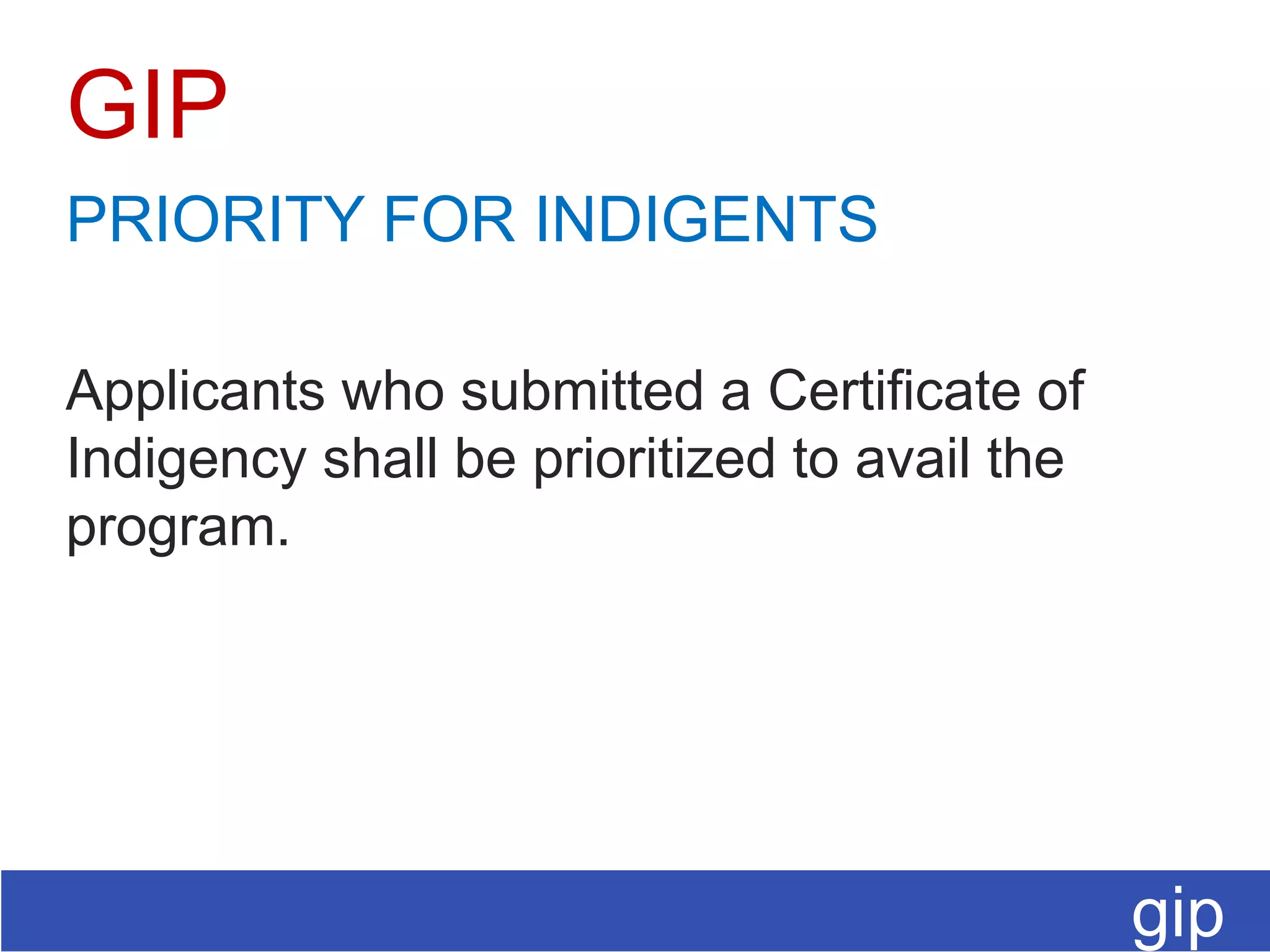 GIP

PRIORITY FOR INDIGENTS

Applicants who submitted a Certificate of Indigency shall be prioritized to avail the program.

gip